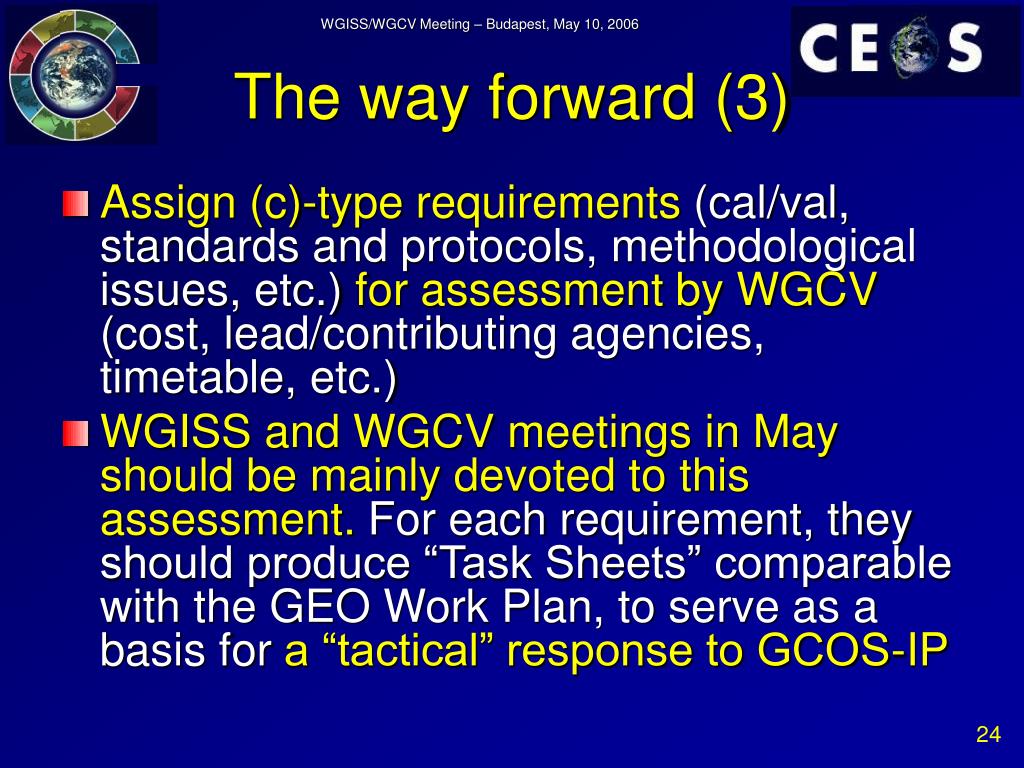 WGISS/WGCV Meeting – Budapest, May 10, 2006

CEOS

The way forward (3)

Assign (c)-type requirements (cal/val, standards and protocols, methodological issues, etc.) for assessment by WGCV (cost, lead/contributing agencies, timetable, etc.)

WGISS and WGCV meetings in May should be mainly devoted to this assessment. For each requirement, they should produce “Task Sheets” comparable with the GEO Work Plan, to serve as a basis for a “tactical” response to GCOS-IP

24